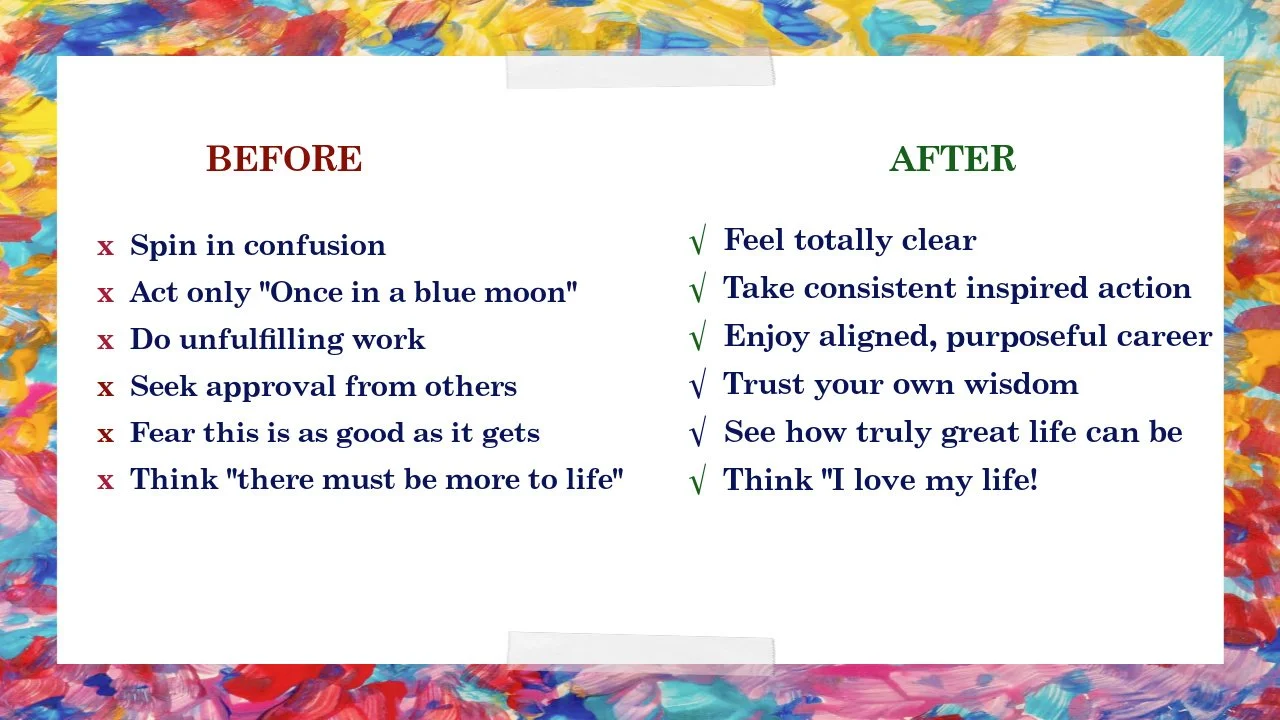 BEFORE

x Spin in confusion
x Act only "Once in a blue moon"
x Do unfulfilling work
x Seek approval from others
x Fear this is as good as it gets
x Think "there must be more to life"

AFTER

√ Feel totally clear
√ Take consistent inspired action
√ Enjoy aligned, purposeful career
√ Trust your own wisdom
√ See how truly great life can be
√ Think "I love my life!